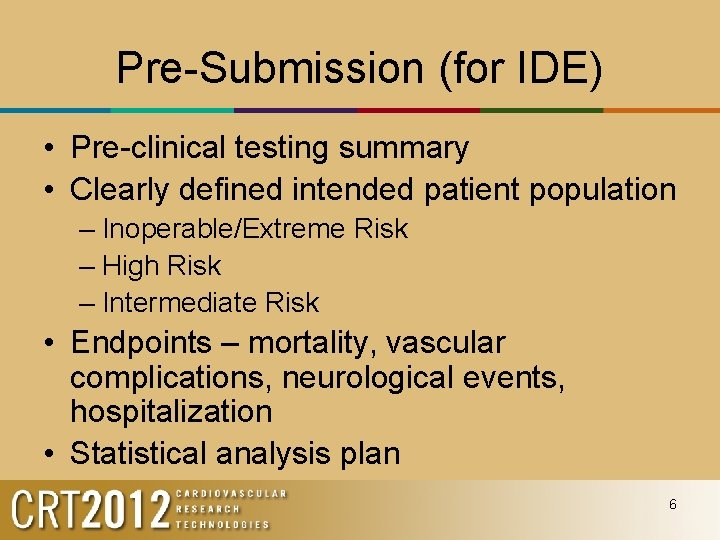 Pre-Submission (for IDE)

• Pre-clinical testing summary
• Clearly defined intended patient population
– Inoperable/Extreme Risk
– High Risk
– Intermediate Risk
• Endpoints – mortality, vascular complications, neurological events, hospitalization
• Statistical analysis plan

CRT2012 CARDIOVASCULAR RESEARCH TECHNOLOGIES

6